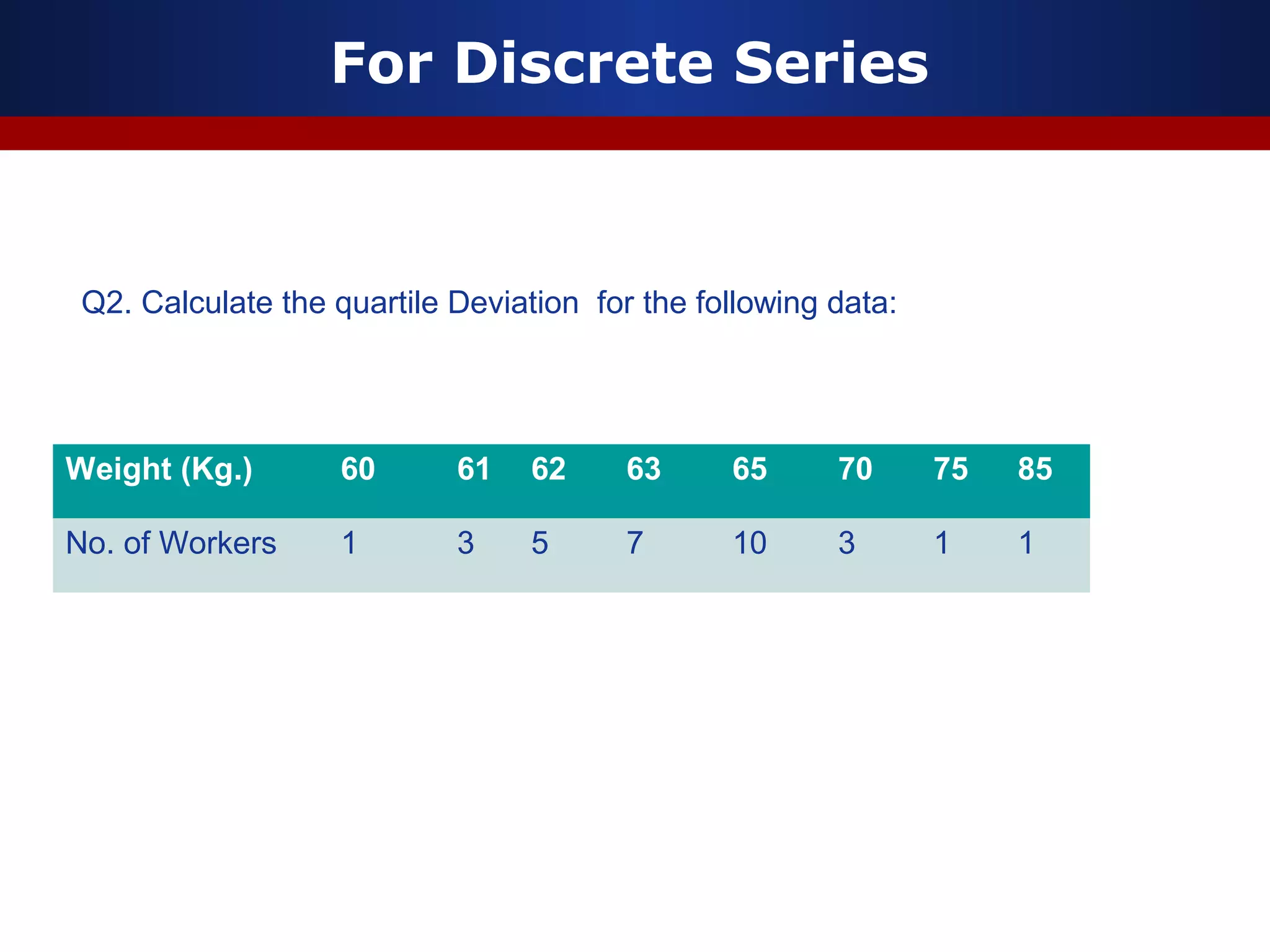 For Discrete Series

Q2. Calculate the quartile Deviation for the following data:

| Weight (Kg.) | 60 | 61 | 62 | 63 | 65 | 70 | 75 | 85 |
|---|---|---|---|---|---|---|---|---|
| No. of Workers | 1 | 3 | 5 | 7 | 10 | 3 | 1 | 1 |